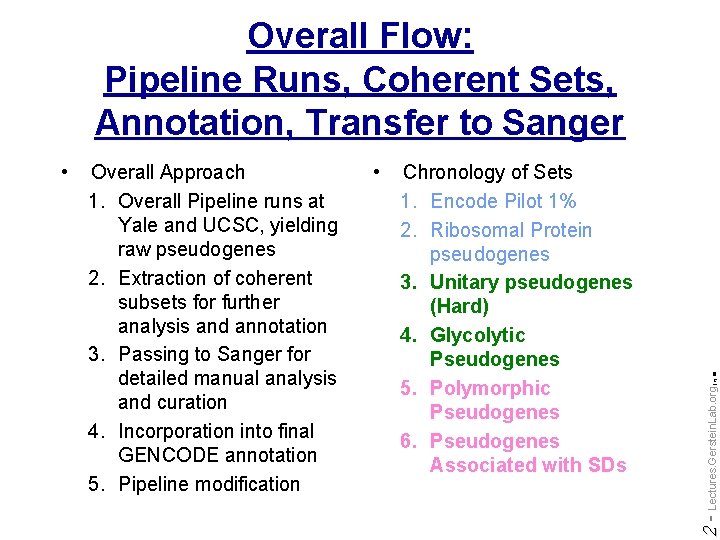 Overall Flow:
Pipeline Runs, Coherent Sets, Annotation, Transfer to Sanger

• Overall Approach
1. Overall Pipeline runs at Yale and UCSC, yielding raw pseudogenes
2. Extraction of coherent subsets for further analysis and annotation
3. Passing to Sanger for detailed manual analysis and curation
4. Incorporation into final GENCODE annotation
5. Pipeline modification

• Chronology of Sets
1. Encode Pilot 1%
2. Ribosomal Protein pseudogenes
3. Unitary pseudogenes (Hard)
4. Glycolytic Pseudogenes
5. Polymorphic Pseudogenes
6. Pseudogenes Associated with SDs

2 - Lectures.GersteinLab.org